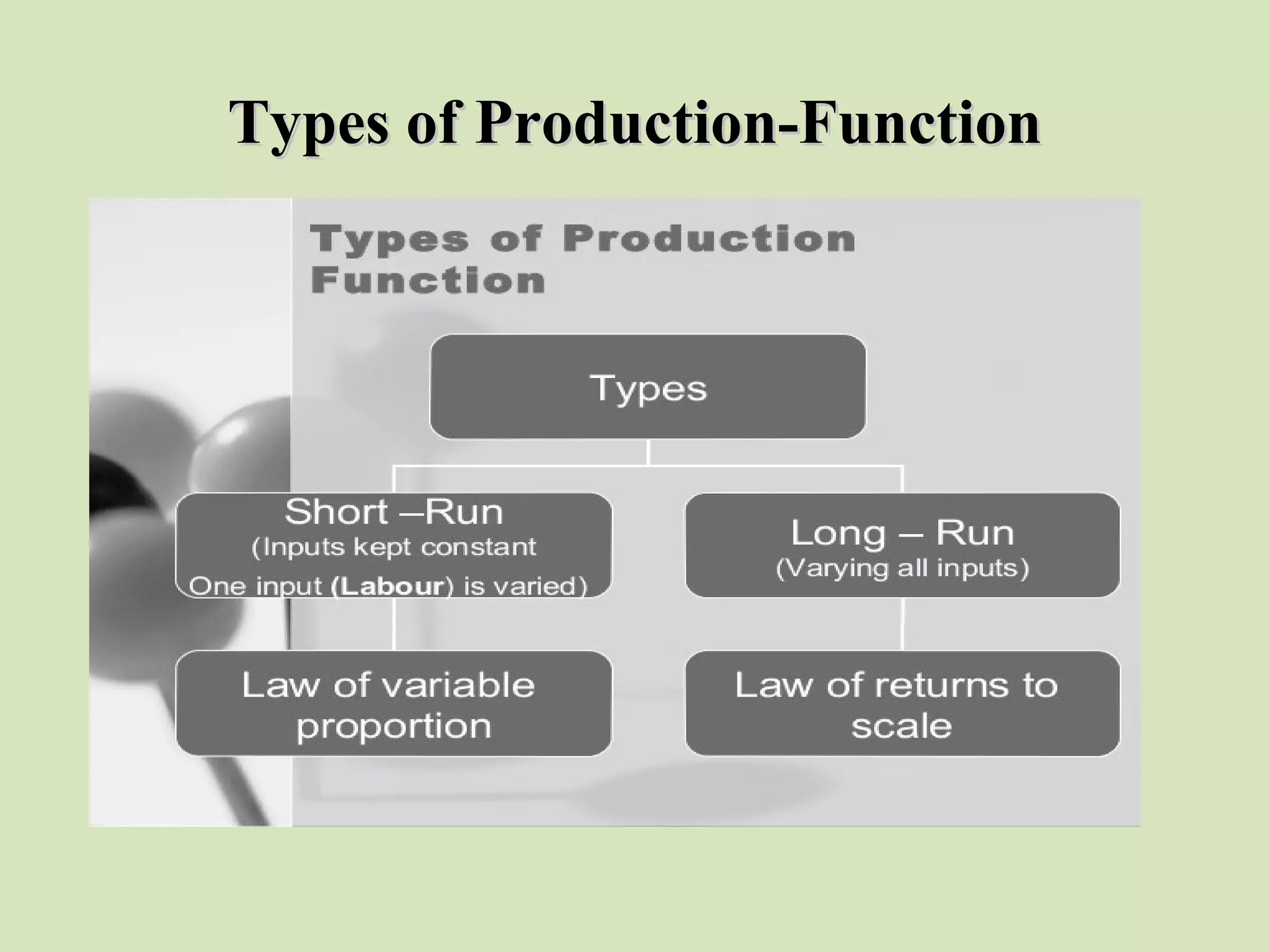 Types of Production-Function

Types of Production Function

Types

Short –Run
(Inputs kept constant
One input (Labour) is varied)

Long – Run
(Varying all inputs)

Law of variable proportion

Law of returns to scale